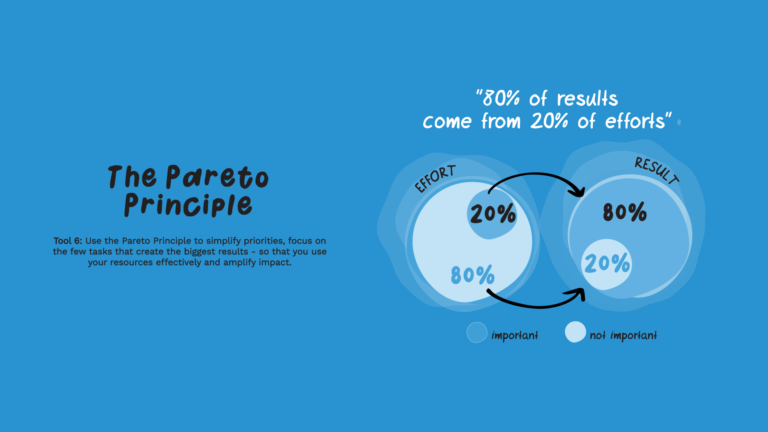 The Pareto Principle

Tool 6: Use the Pareto Principle to simplify priorities, focus on the few tasks that create the biggest results - so that you use your resources effectively and amplify impact.

"80% of results come from 20% of efforts"

EFFORT

20%

80%

RESULT

80%

20%

important

not important